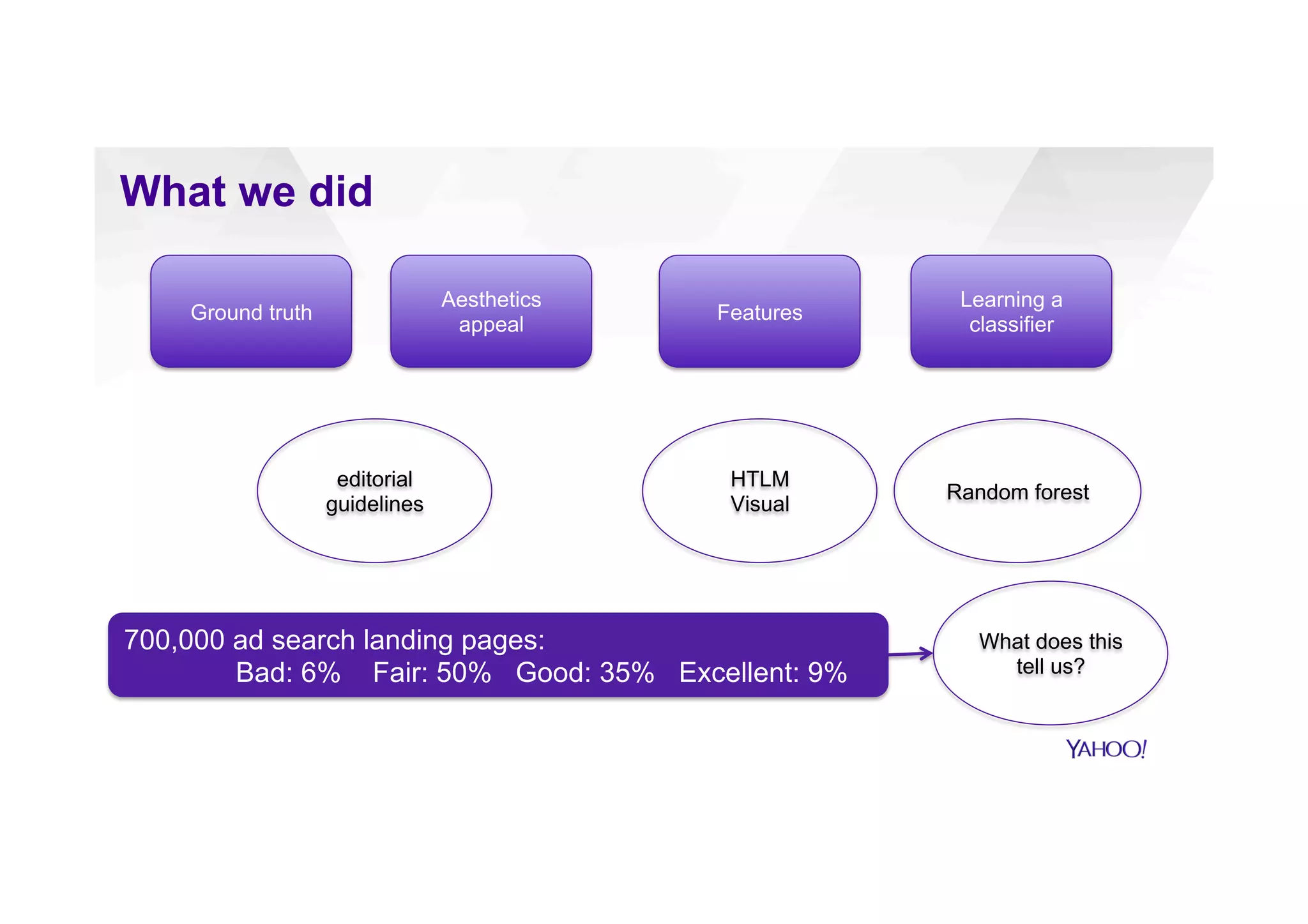 What we did

Ground truth

Aesthetics appeal

Features

Learning a classifier

editorial guidelines

HTLM Visual

Random forest

700,000 ad search landing pages:
Bad: 6% Fair: 50% Good: 35% Excellent: 9%

What does this tell us?

YAHOO!